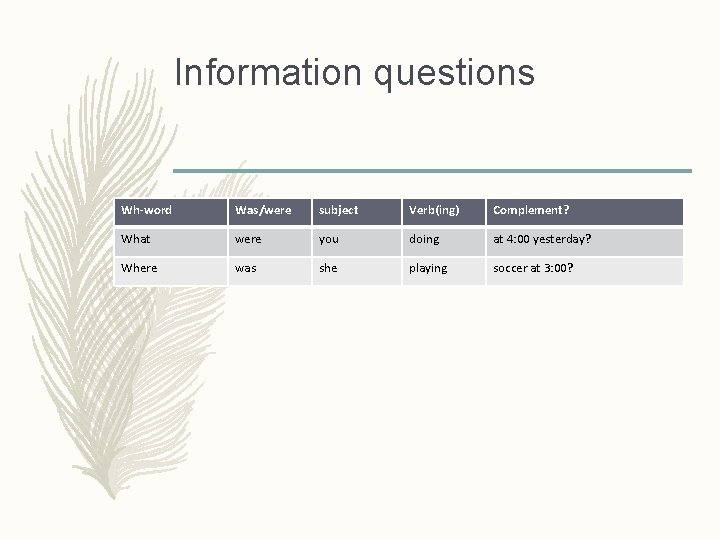 Information questions

| Wh-word | Was/were | subject | Verb(ing) | Complement? |
|---|---|---|---|---|
| What | were | you | doing | at 4:00 yesterday? |
| Where | was | she | playing | soccer at 3:00? |